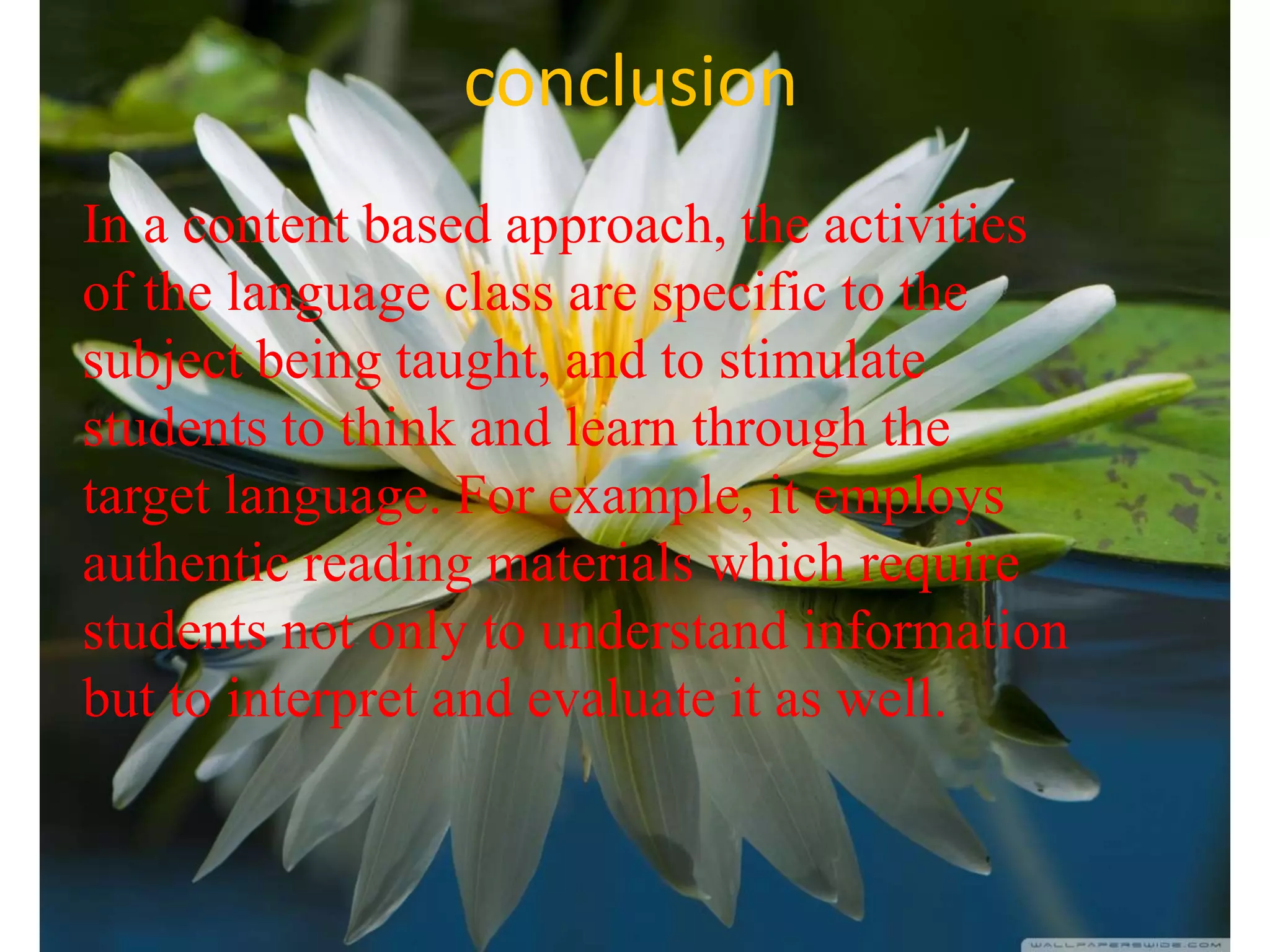 conclusion

In a content based approach, the activities of the language class are specific to the subject being taught, and to stimulate students to think and learn through the target language. For example, it employs authentic reading materials which require students not only to understand information but to interpret and evaluate it as well.

WALLPAPERSWIDE.COM